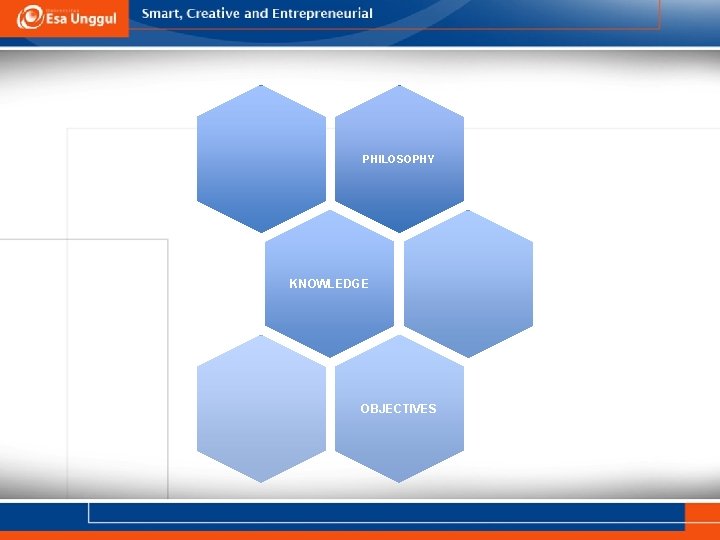 Esa Unggul

Smart, Creative and Entrepreneurial

PHILOSOPHY

KNOWLEDGE

OBJECTIVES